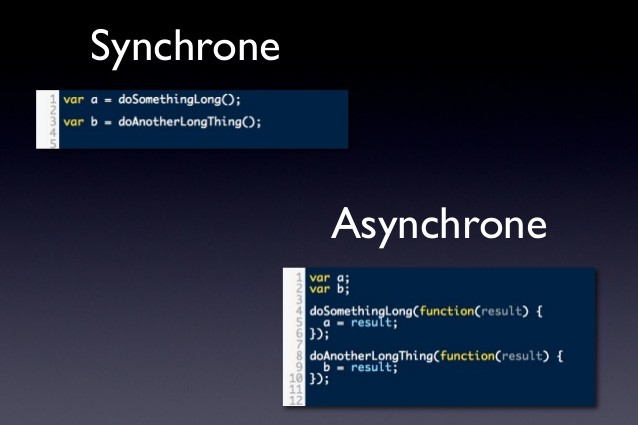 Synchrone

1 var a = doSomethingLong();
2
3 var b = doAnotherLongThing();
4
5

Asynchrone

1 var a;
2 var b;
3
4 doSomethingLong(function(result) {
5   a = result;
6 });
7
8 doAnotherLongThing(function(result) {
9   b = result;
10 });
11
12